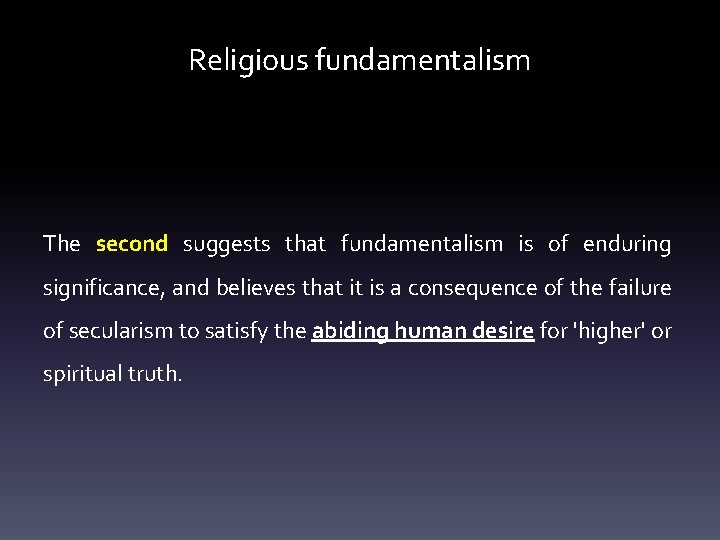 Religious fundamentalism

The second suggests that fundamentalism is of enduring significance, and believes that it is a consequence of the failure of secularism to satisfy the abiding human desire for 'higher' or spiritual truth.